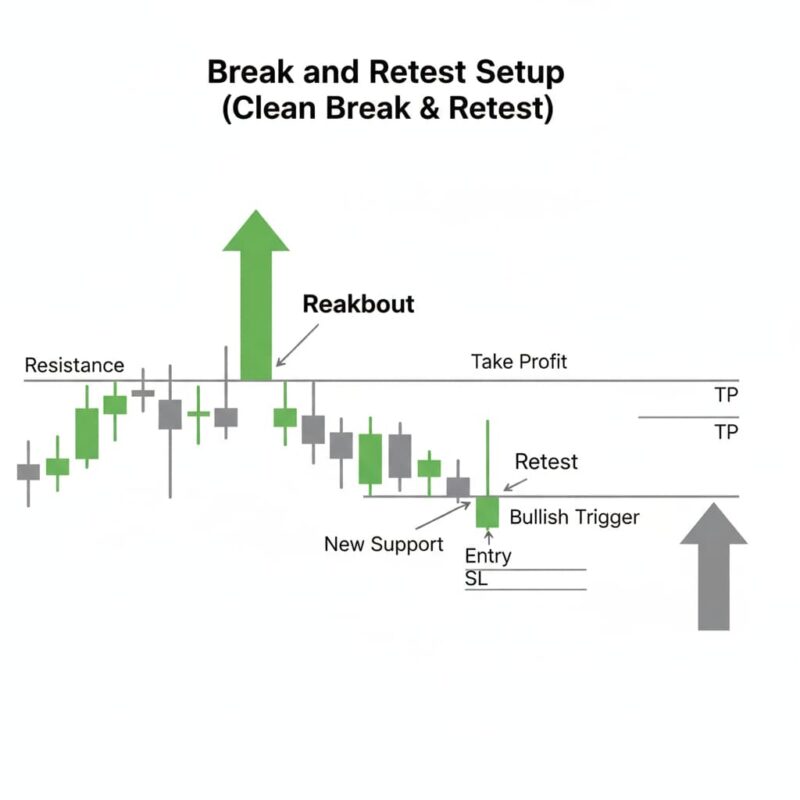 Break and Retest Setup
(Clean Break & Retest)

Reakbout

Resistance

Take Profit

TP

TP

Retest

Bullish Trigger

New Support

Entry

SL